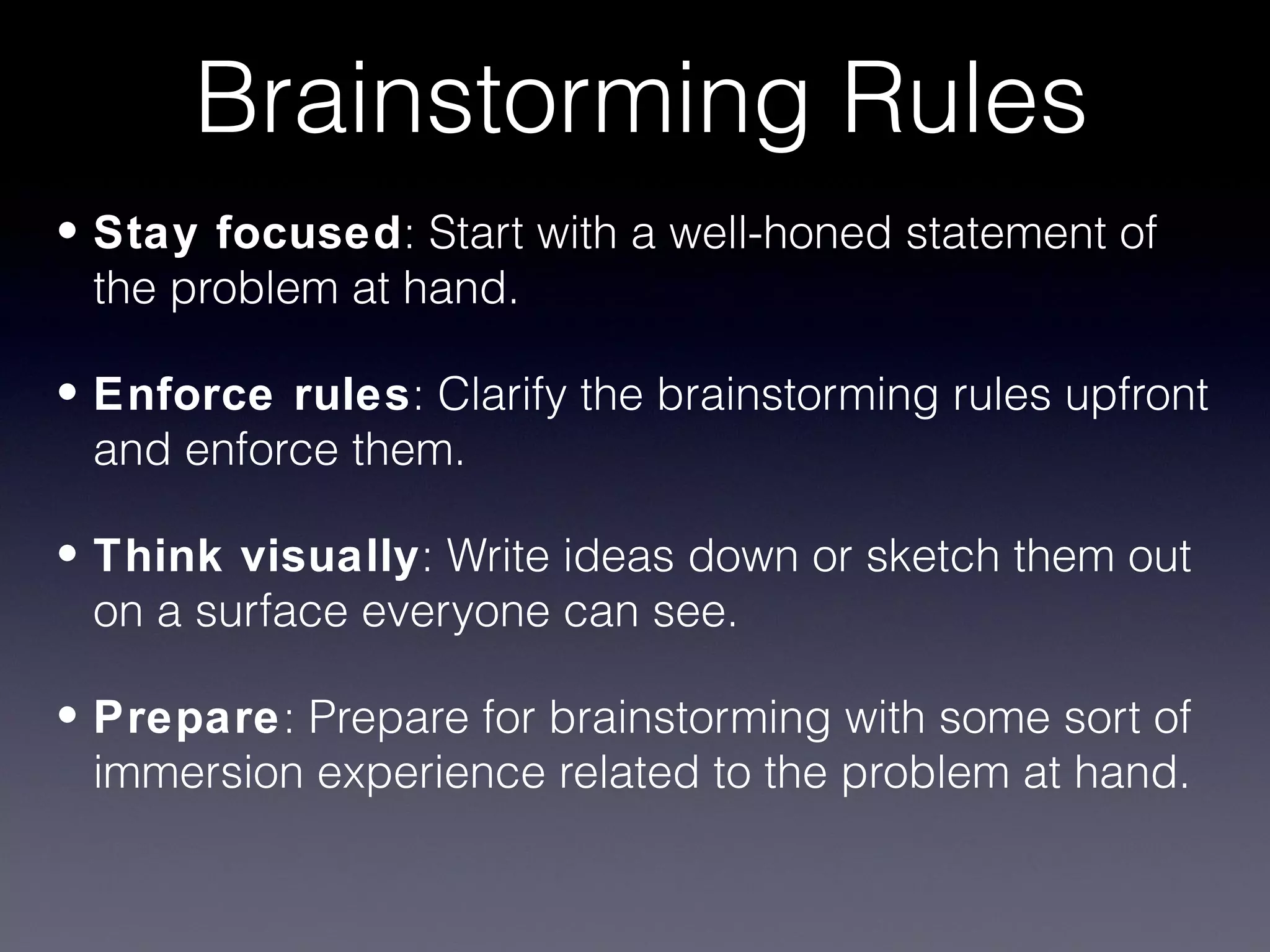 Brainstorming Rules

• Stay focused: Start with a well-honed statement of the problem at hand.

• Enforce rules: Clarify the brainstorming rules upfront and enforce them.

• Think visually: Write ideas down or sketch them out on a surface everyone can see.

• Prepare: Prepare for brainstorming with some sort of immersion experience related to the problem at hand.